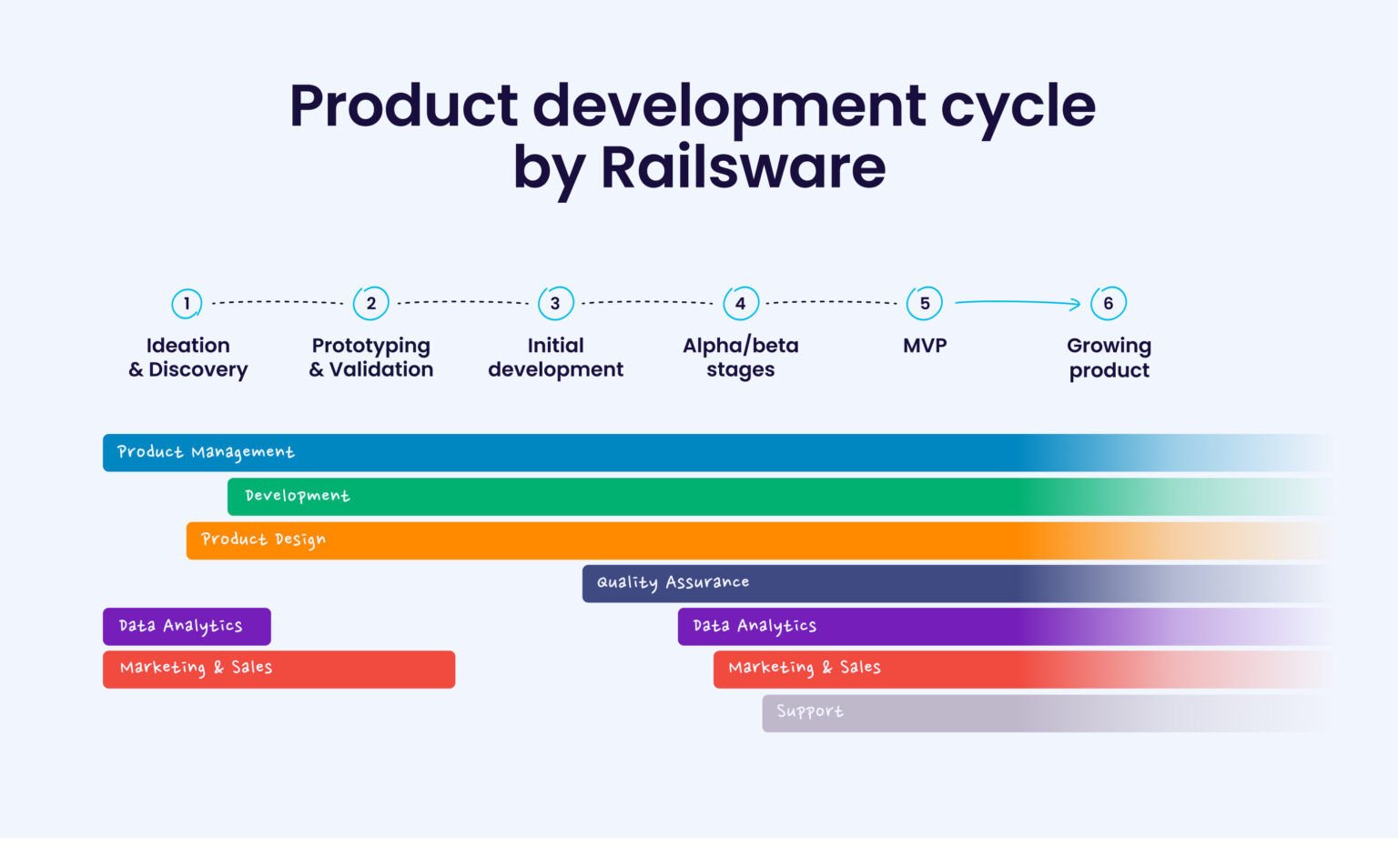 Product development cycle by Railsware

1 Ideation & Discovery

2 Prototyping & Validation

3 Initial development

4 Alpha/beta stages

5 MVP

6 Growing product

Product Management

Development

Product Design

Quality Assurance

Data Analytics

Data Analytics

Marketing & Sales

Marketing & Sales

Support